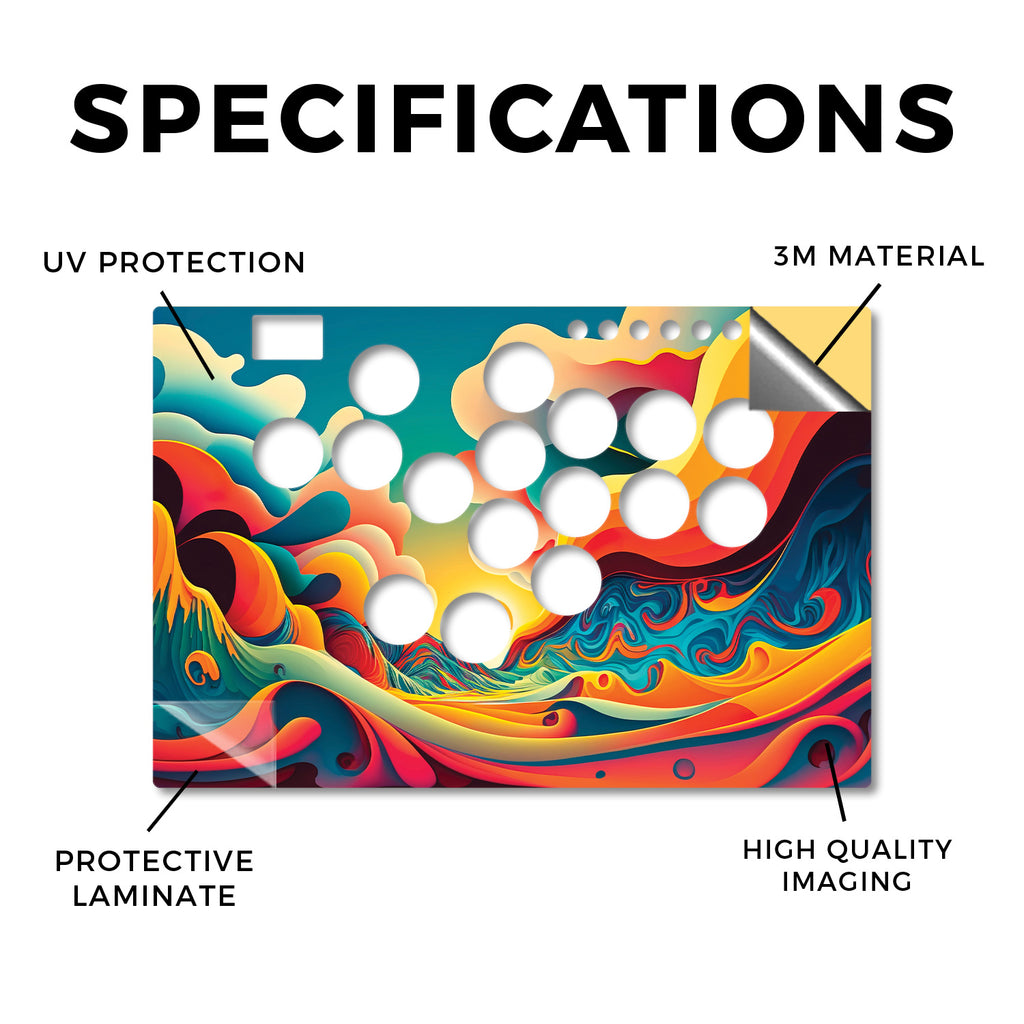 SPECIFICATIONS

UV PROTECTION

3M MATERIAL

PROTECTIVE LAMINATE

HIGH QUALITY IMAGING